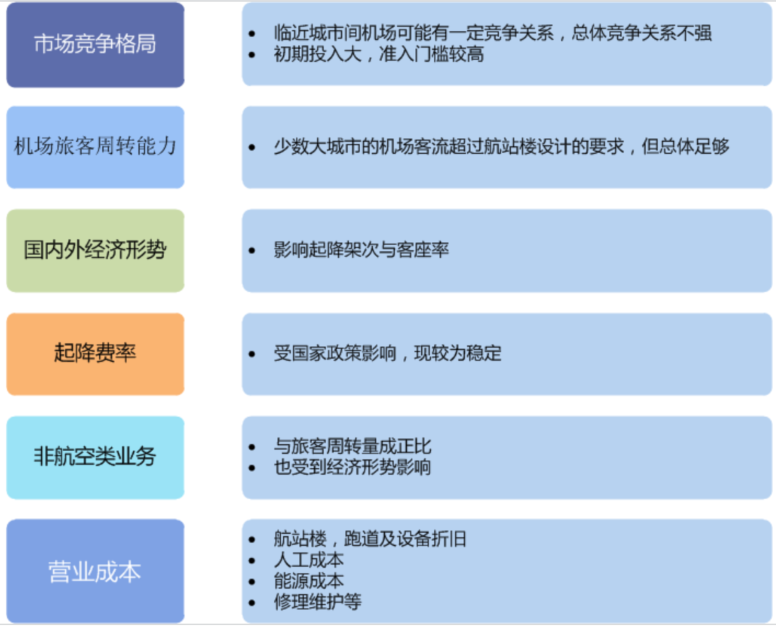 市场竞争格局

- 临近城市间机场可能有一定竞争关系，总体竞争关系不强
- 初期投入大，准入门槛较高

机场旅客周转能力

- 少数大城市的机场客流超过航站楼设计的要求，但总体足够

国内外经济形势

- 影响起降架次与客座率

起降费率

- 受国家政策影响，现较为稳定

非航空类业务

- 与旅客周转量成正比
- 也受到经济形势影响

营业成本

- 航站楼，跑道及设备折旧
- 人工成本
- 能源成本
- 修理维护等